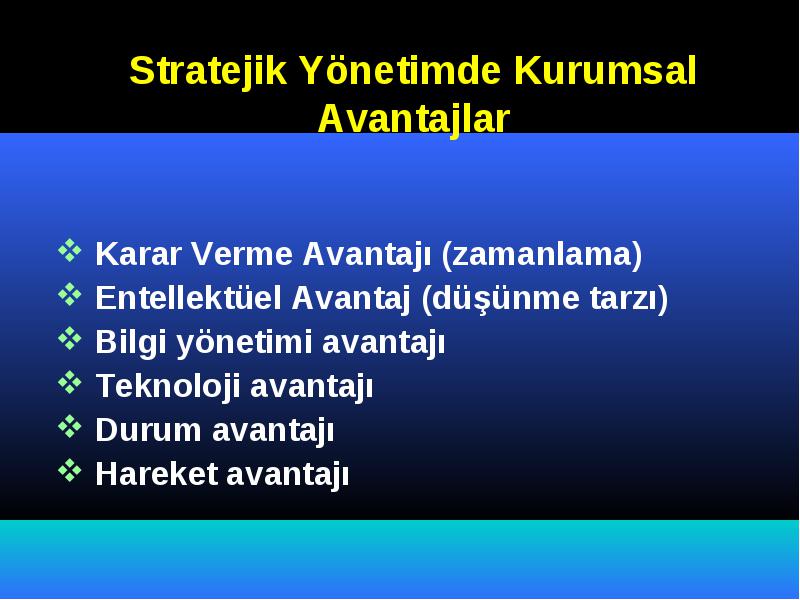 Stratejik Yönetimde Kurumsal Avantajlar

❖ Karar Verme Avantajı (zamanlama)
❖ Entellektüel Avantaj (düşünme tarzı)
❖ Bilgi yönetimi avantajı
❖ Teknoloji avantajı
❖ Durum avantajı
❖ Hareket avantajı